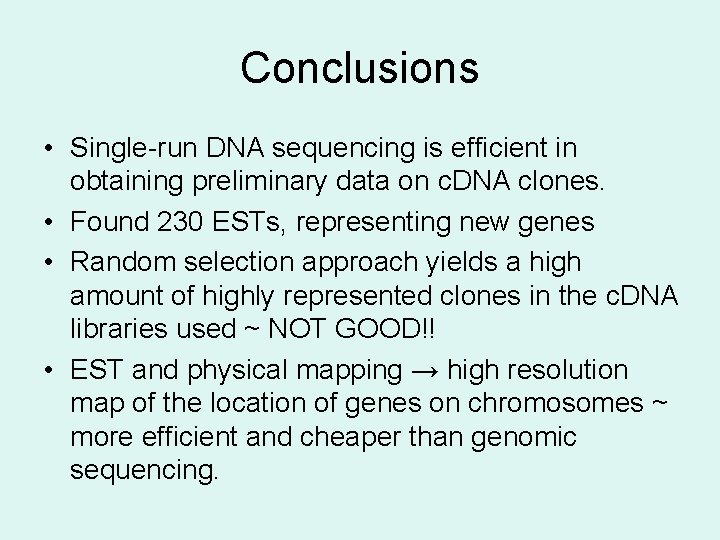 Conclusions

• Single-run DNA sequencing is efficient in obtaining preliminary data on cDNA clones.
• Found 230 ESTs, representing new genes
• Random selection approach yields a high amount of highly represented clones in the cDNA libraries used ~ NOT GOOD!!
• EST and physical mapping → high resolution map of the location of genes on chromosomes ~ more efficient and cheaper than genomic sequencing.